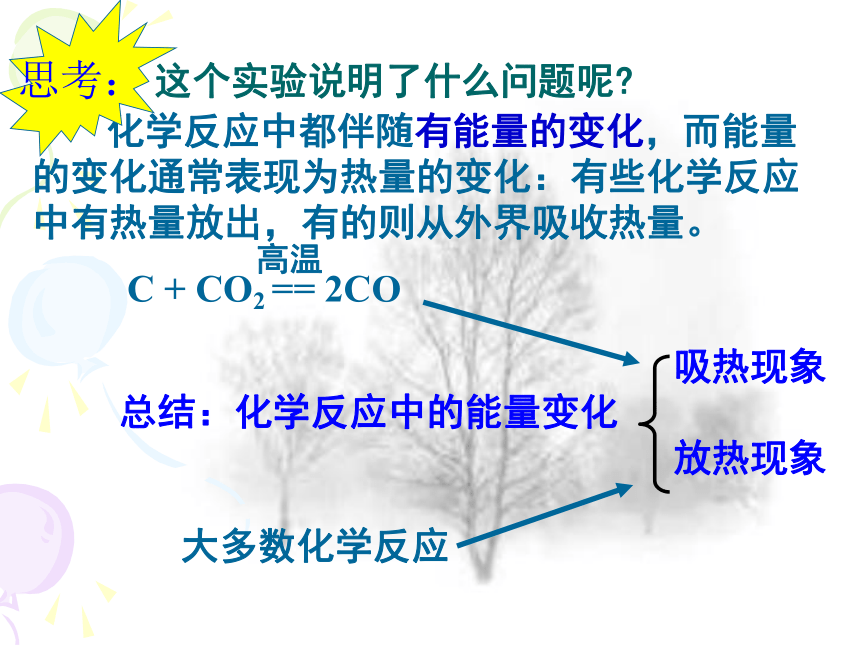 思考：这个实验说明了什么问题呢?

化学反应中都伴随有能量的变化，而能量的变化通常表现为热量的变化：有些化学反应中有热量放出，有的则从外界吸收热量。

$C + CO_2 \overset{高温}{==} 2CO$

总结：化学反应中的能量变化

吸热现象

放热现象

大多数化学反应